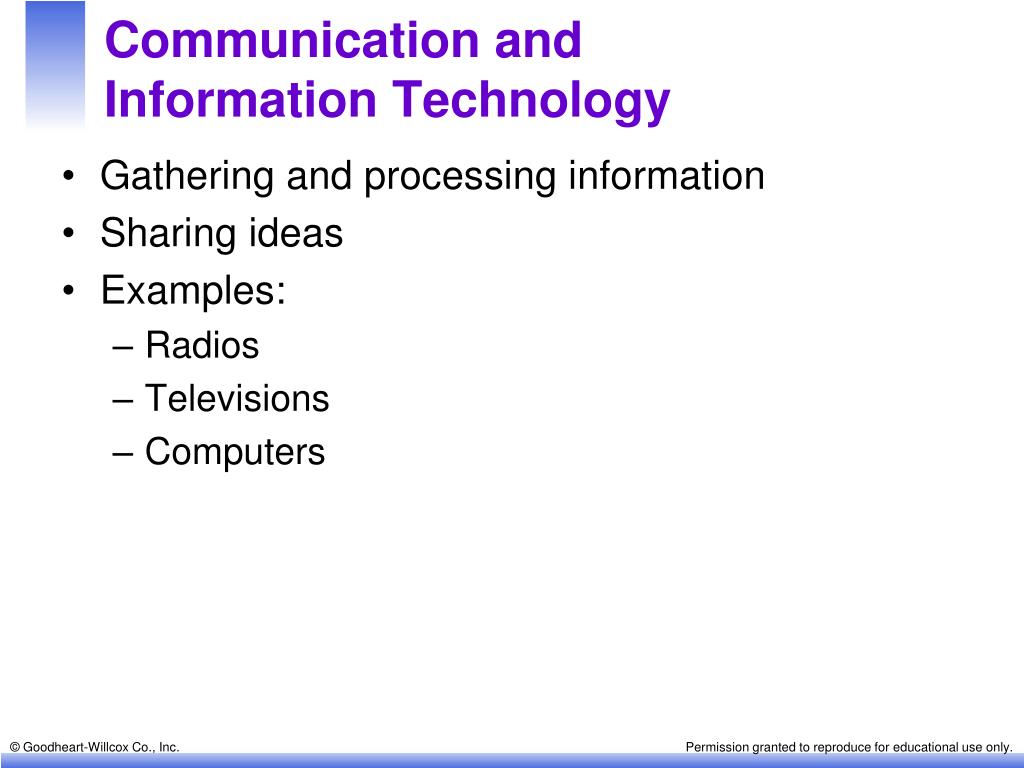 Communication and Information Technology

• Gathering and processing information
• Sharing ideas
• Examples:
– Radios
– Televisions
– Computers

© Goodheart-Willcox Co., Inc.

Permission granted to reproduce for educational use only.